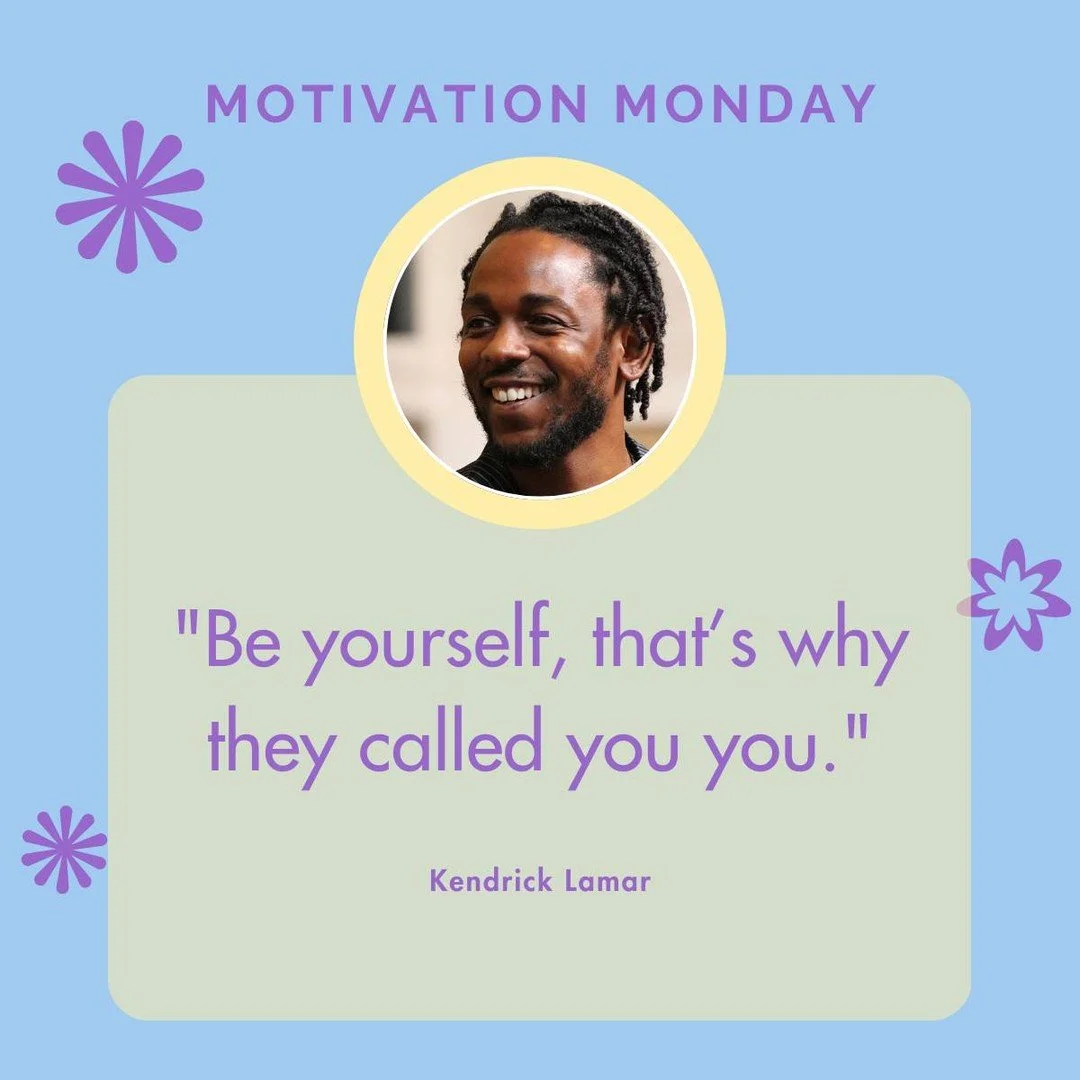 MOTIVATION MONDAY

"Be yourself, that's why they called you you."

Kendrick Lamar